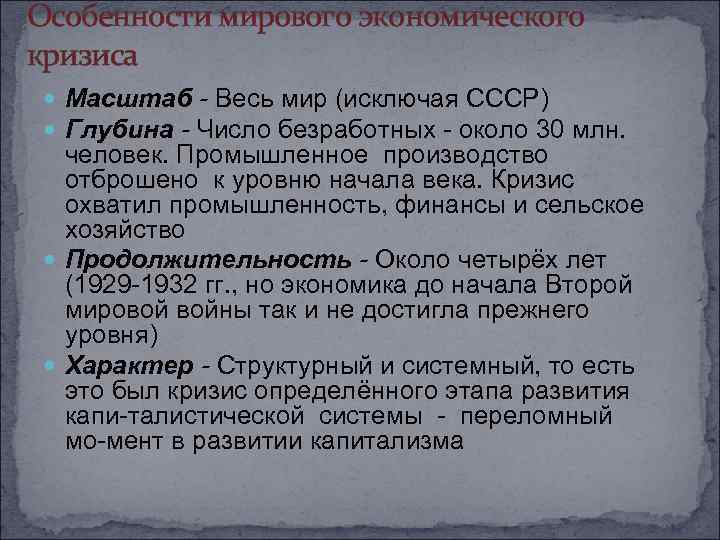 Особенности мирового экономического кризиса

Масштаб - Весь мир (исключая СССР)

Глубина - Число безработных - около 30 млн. человек. Промышленное производство отброшено к уровню начала века. Кризис охватил промышленность, финансы и сельское хозяйство

Продолжительность - Около четырёх лет (1929-1932 гг., но экономика до начала Второй мировой войны так и не достигла прежнего уровня)

Характер - Структурный и системный, то есть это был кризис определённого этапа развития капи-талистической системы - переломный мо-мент в развитии капитализма